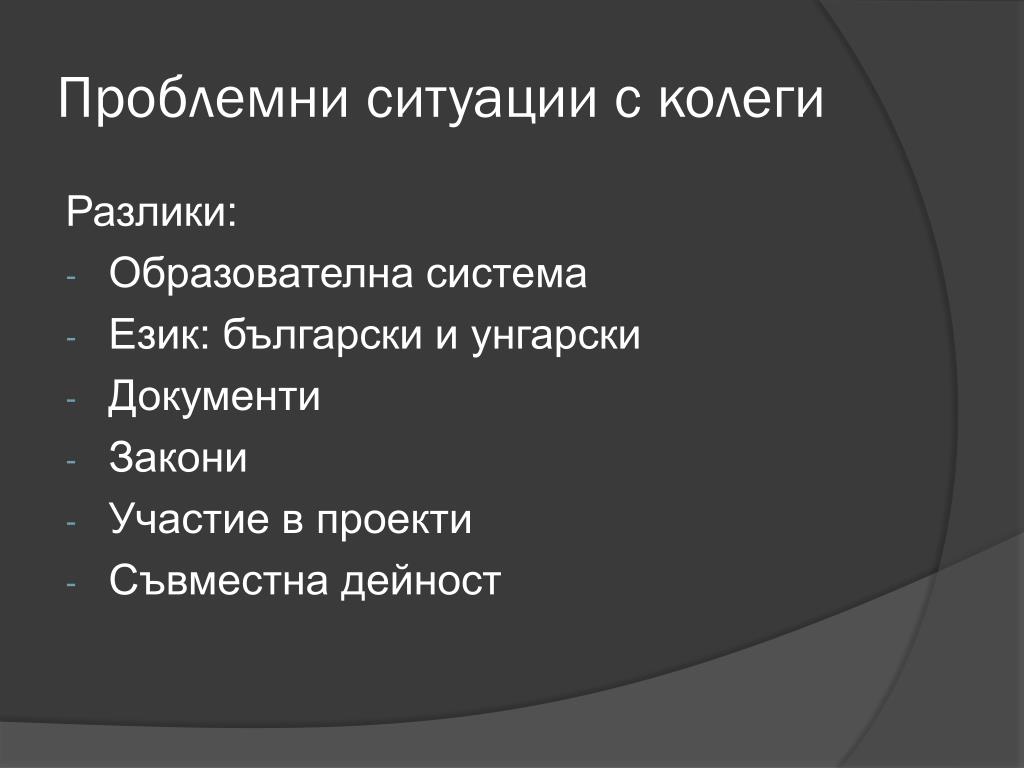 Проблемни ситуации с колеги

Разлики:
- Образователна система
- Език: български и унгарски
- Документи
- Закони
- Участие в проекти
- Съвместна дейност